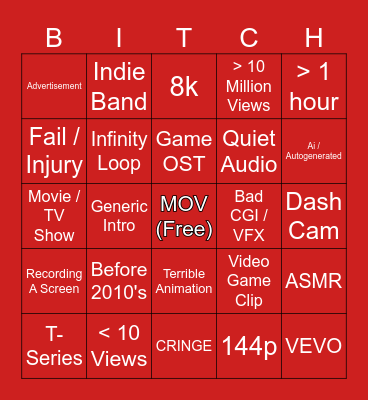 | B | I | T | C | H |
|---|---|---|---|---|
| Advertisement | Indie Band | 8k | > 10 Million Views | > 1 hour |
| Fail / Injury | Infinity Loop | Game OST | Quiet Audio | Ai / Autogenerated |
| Movie / TV Show | Generic Intro | MOV (Free) | Bad CGI / VFX | Dash Cam |
| Recording A Screen | Before 2010's | Terrible Animation | Video Game Clip | ASMR |
| T-Series | < 10 Views | CRINGE | 144p | VEVO |